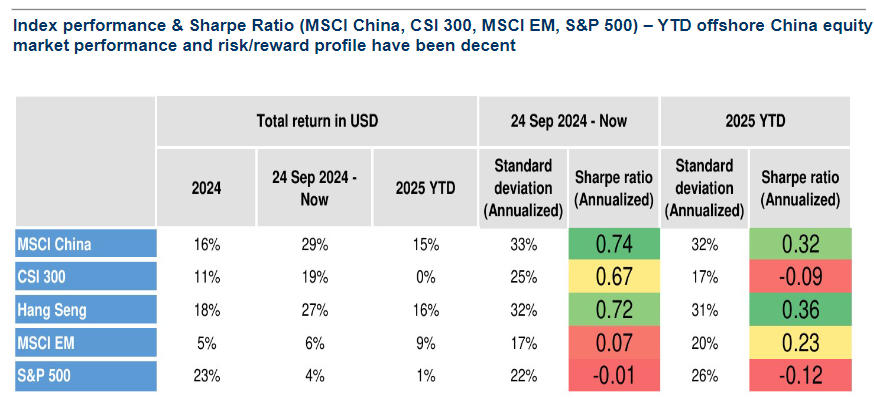 Index performance & Sharpe Ratio (MSCI China, CSI 300, MSCI EM, S&P 500) – YTD offshore China equity market performance and risk/reward profile have been decent

| | Total return in USD | | | 24 Sep 2024 - Now | | 2025 YTD | |
|---|---|---|---|---|---|---|---|
| | 2024 | 24 Sep 2024 - Now | 2025 YTD | Standard deviation (Annualized) | Sharpe ratio (Annualized) | Standard deviation (Annualized) | Sharpe ratio (Annualized) |
| MSCI China | 16% | 29% | 15% | 33% | 0.74 | 32% | 0.32 |
| CSI 300 | 11% | 19% | 0% | 25% | 0.67 | 17% | -0.09 |
| Hang Seng | 18% | 27% | 16% | 32% | 0.72 | 31% | 0.36 |
| MSCI EM | 5% | 6% | 9% | 17% | 0.07 | 20% | 0.23 |
| S&P 500 | 23% | 4% | 1% | 22% | -0.01 | 26% | -0.12 |